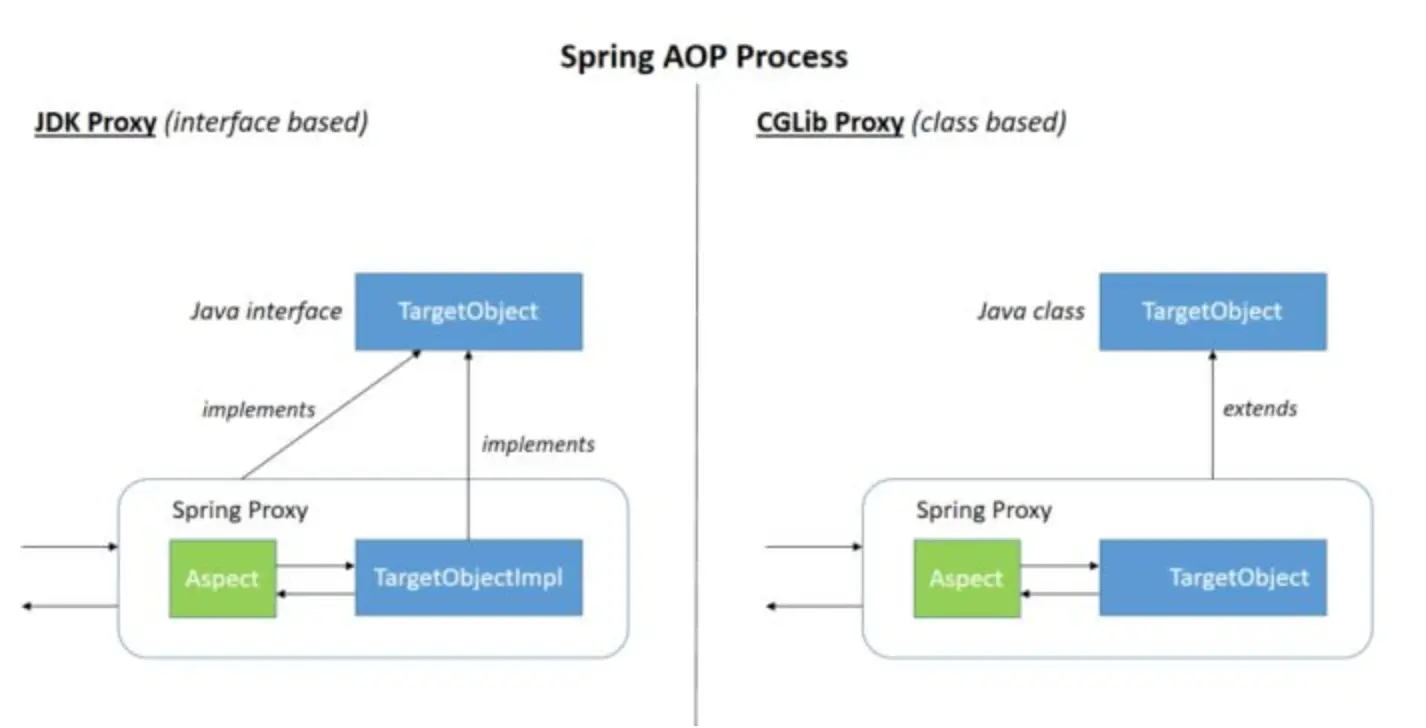 Spring AOP Process

JDK Proxy (interface based)

Java interface TargetObject

implements

implements

Spring Proxy

Aspect

TargetObjectImpl

CGLib Proxy (class based)

Java class TargetObject

extends

Spring Proxy

Aspect

TargetObject